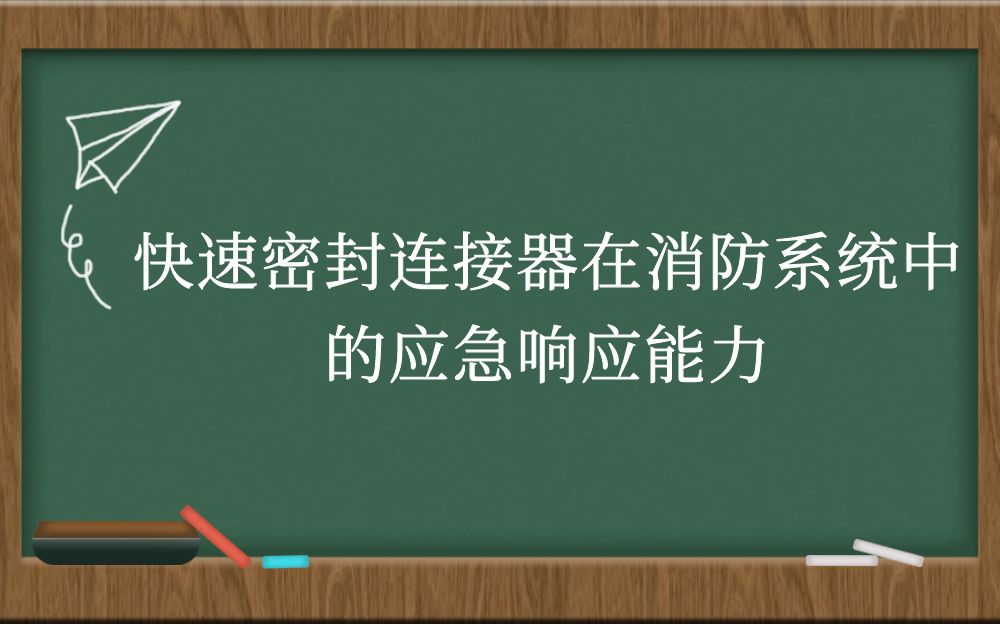 快速密封连接器在消防系统中的应急响应能力